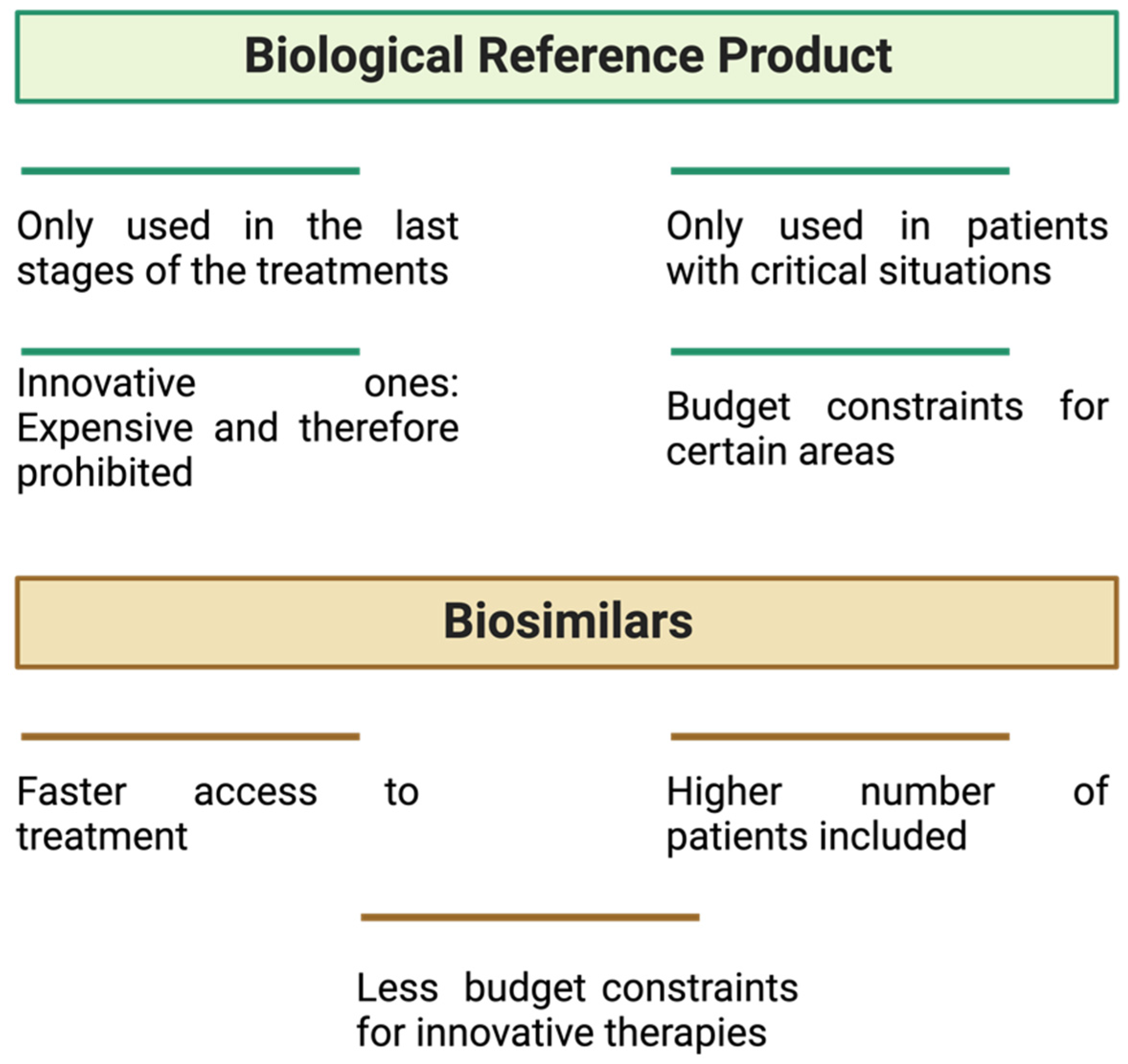 Biological Reference Product

Only used in the last stages of the treatments

Only used in patients with critical situations

Innovative ones: Expensive and therefore prohibited

Budget constraints for certain areas

Biosimilars

Faster access to treatment

Higher number of patients included

Less budget constraints for innovative therapies